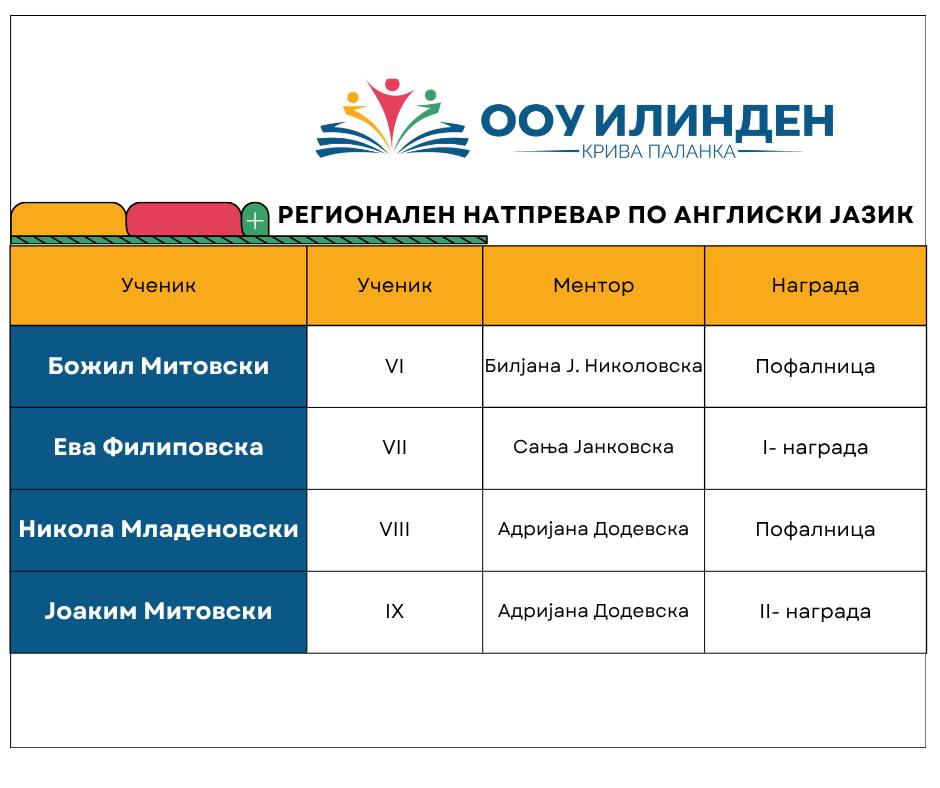 ООУ ИЛИНДЕН
КРИВА ПАЛАНКА

+

РЕГИОНАЛЕН НАТПРЕВАР ПО АНГЛИСКИ ЈАЗИК

| Ученик | Ученик | Ментор | Награда |
|---|---|---|---|
| Божил Митовски | VI | Билјана Ј. Николовска | Пофалница |
| Ева Филиповска | VII | Сања Јанковска | I- награда |
| Никола Младеновски | VIII | Адријана Додевска | Пофалница |
| Јоаким Митовски | IX | Адријана Додевска | II- награда |